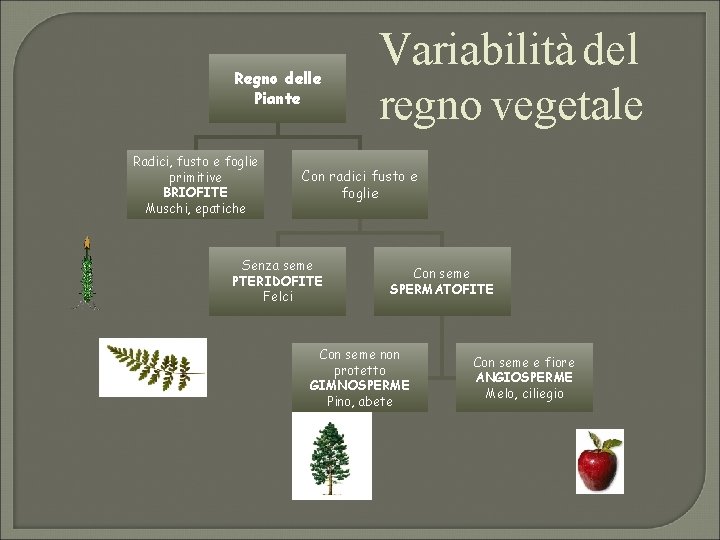 Variabilità del regno vegetale

Regno delle Piante

Radici, fusto e foglie primitive
BRIOFITE
Muschi, epatiche

Con radici fusto e foglie

Senza seme
PTERIDOFITE
Felci

Con seme
SPERMATOFITE

Con seme non protetto
GIMNOSPERME
Pino, abete

Con seme e fiore
ANGIOSPERME
Melo, ciliegio